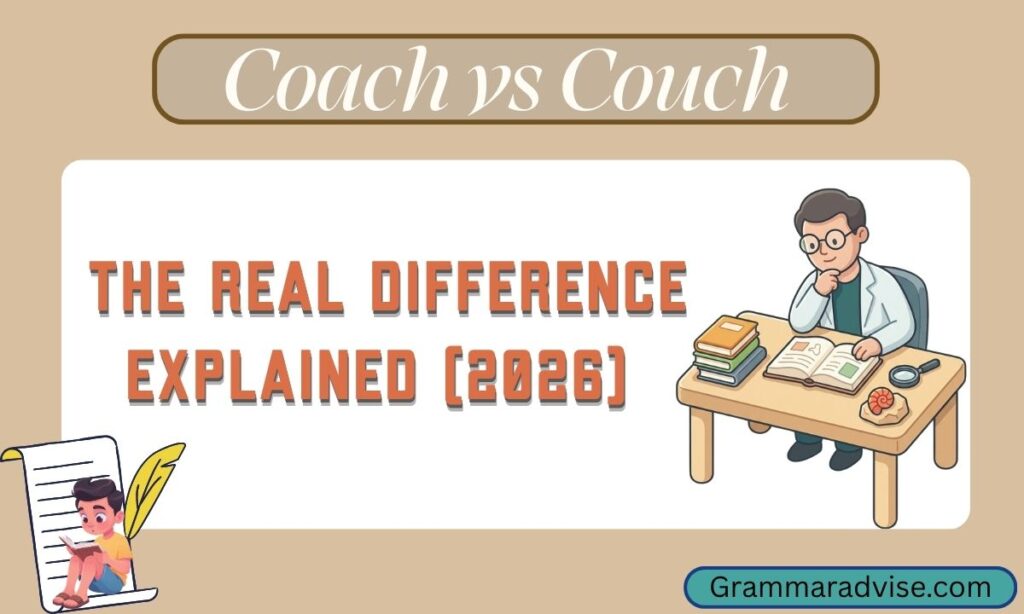 Coach vs Couch

THE REAL DIFFERENCE EXPLAINED (2026)

Grammaradvise.com